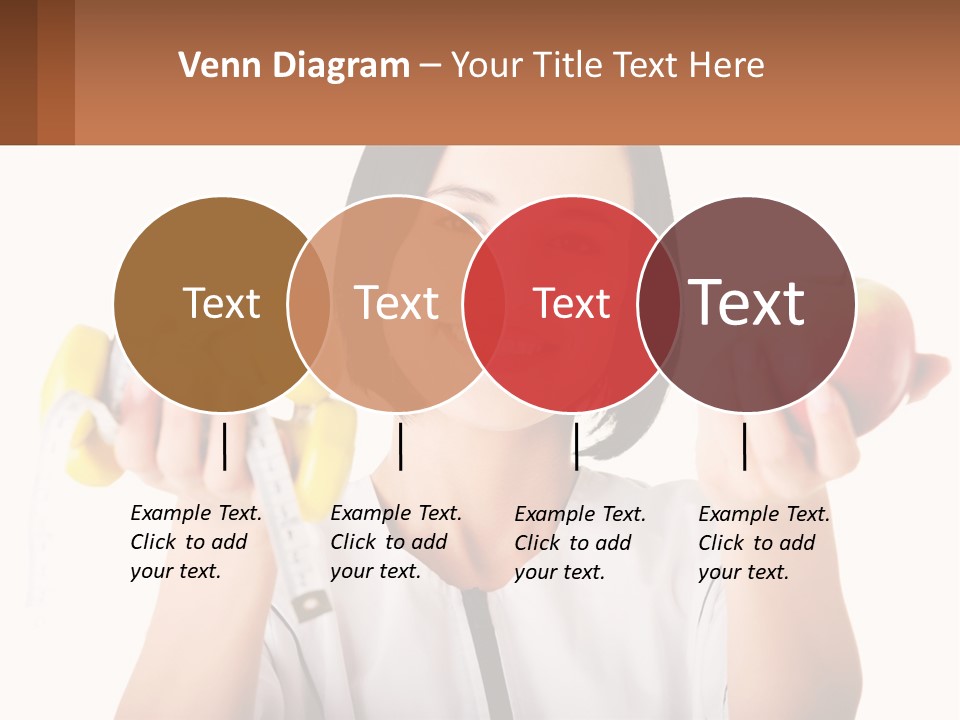 Venn Diagram – Your Title Text Here

Text

Text

Text

Text

Example Text. Click to add your text.

Example Text. Click to add your text.

Example Text. Click to add your text.

Example Text. Click to add your text.